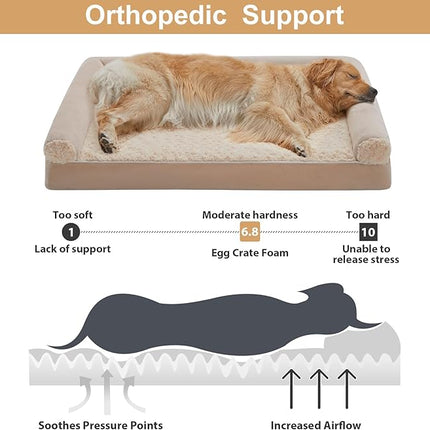 Orthopedic Support

Too soft
1
Lack of support

Moderate hardness
6.8
Egg Crate Foam

Too hard
10
Unable to release stress

Soothes Pressure Points

Increased Airflow